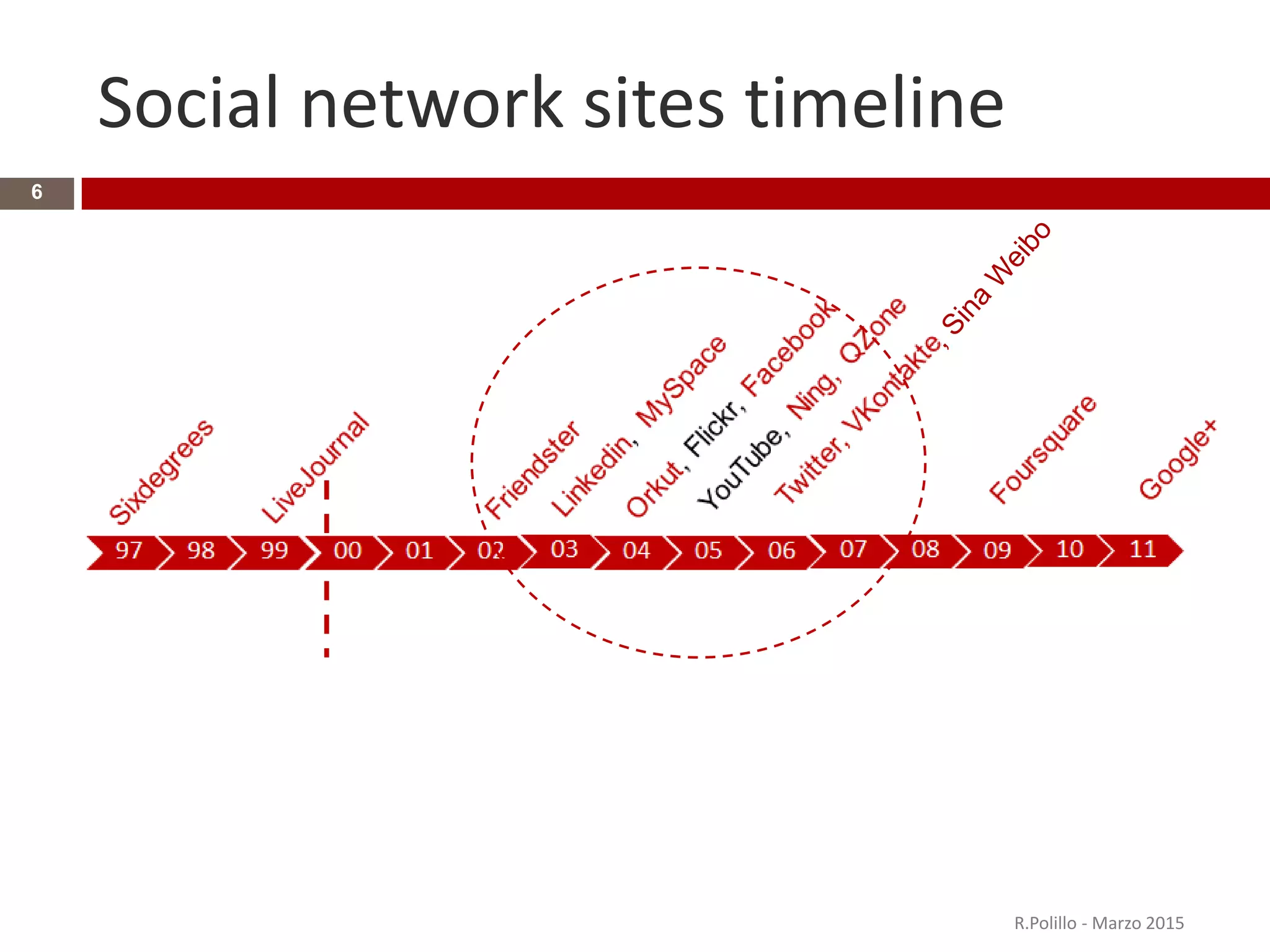 Social network sites timeline

6

Sixdegrees

LiveJournal

Friendster

Linkedin, MySpace

Orkut, Flickr, Facebook

YouTube, Ning, QZone

Twitter, VKontakte, Sina Weibo

Foursquare

Google+

97 98 99 00 01 02 03 04 05 06 07 08 09 10 11

R.Polillo - Marzo 2015